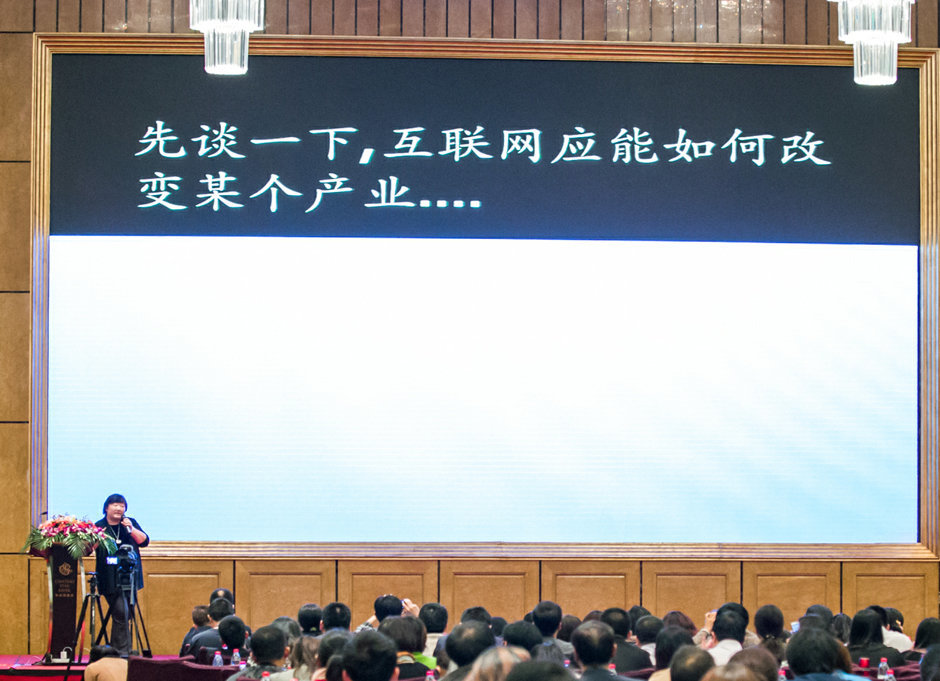 先谈一下,互联网应能如何改变某个产业....